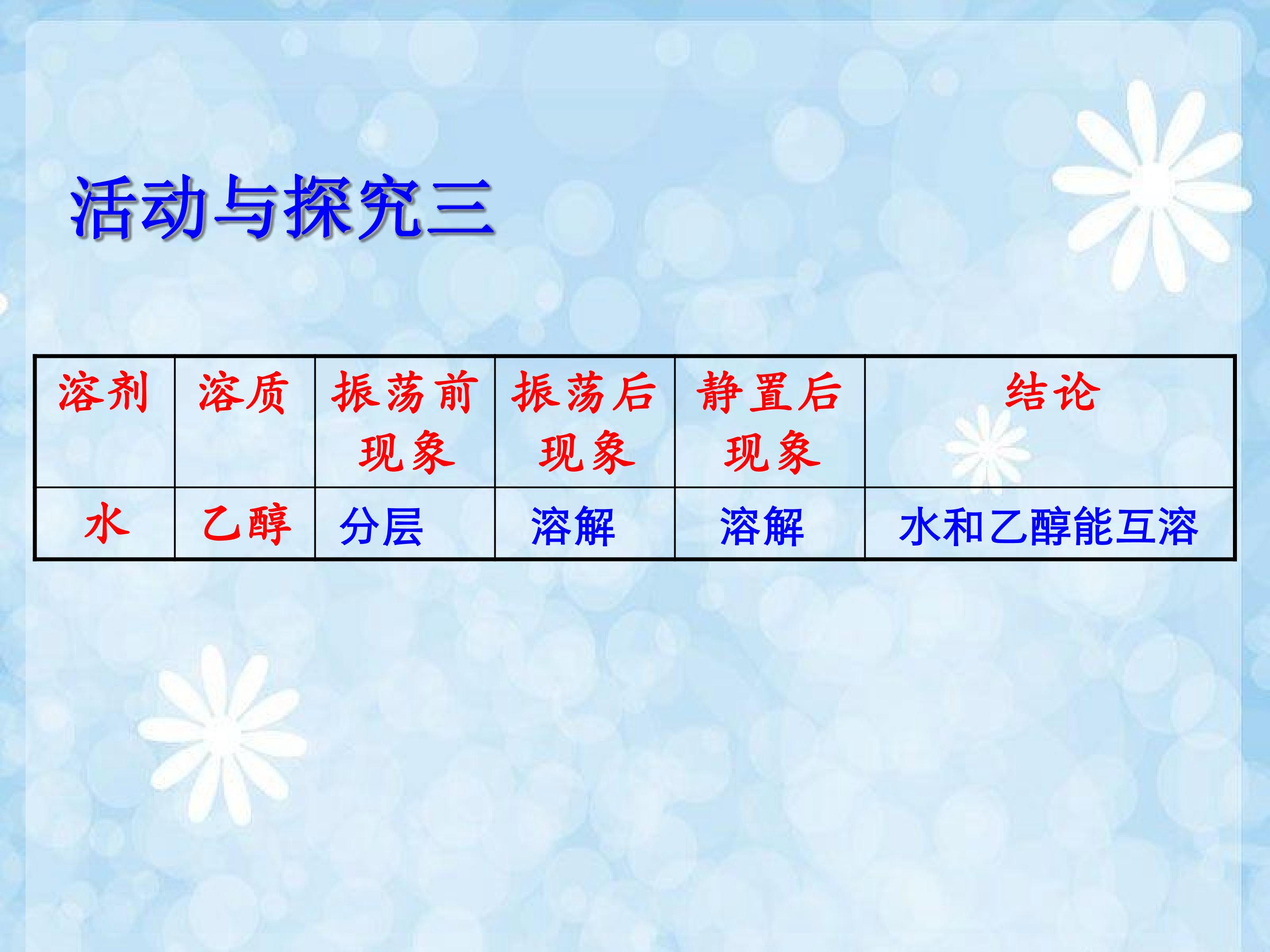 活动与探究三

| 溶剂 | 溶质 | 振荡前现象 | 振荡后现象 | 静置后现象 | 结论 |
|---|---|---|---|---|---|
| 水 | 乙醇 | 分层 | 溶解 | 溶解 | 水和乙醇能互溶 |